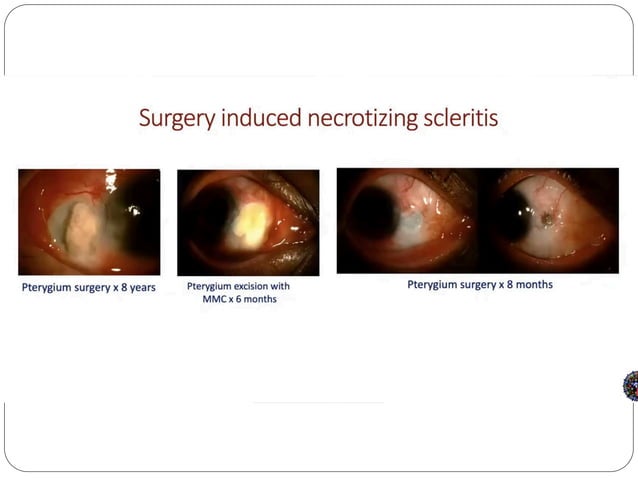 Surgery induced necrotizing scleritis

Pterygium surgery x 8 years

Pterygium excision with MMC x 6 months

Pterygium surgery x 8 months